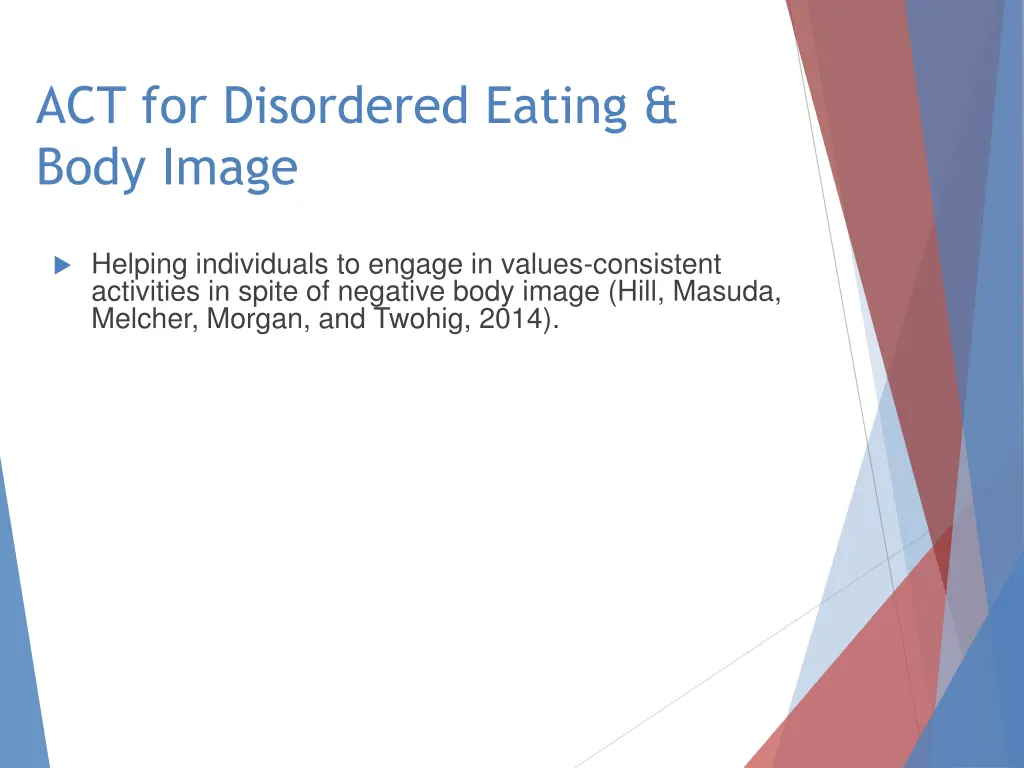 ACT for Disordered Eating & Body Image

Helping individuals to engage in values-consistent activities in spite of negative body image (Hill, Masuda, Melcher, Morgan, and Twohig, 2014).